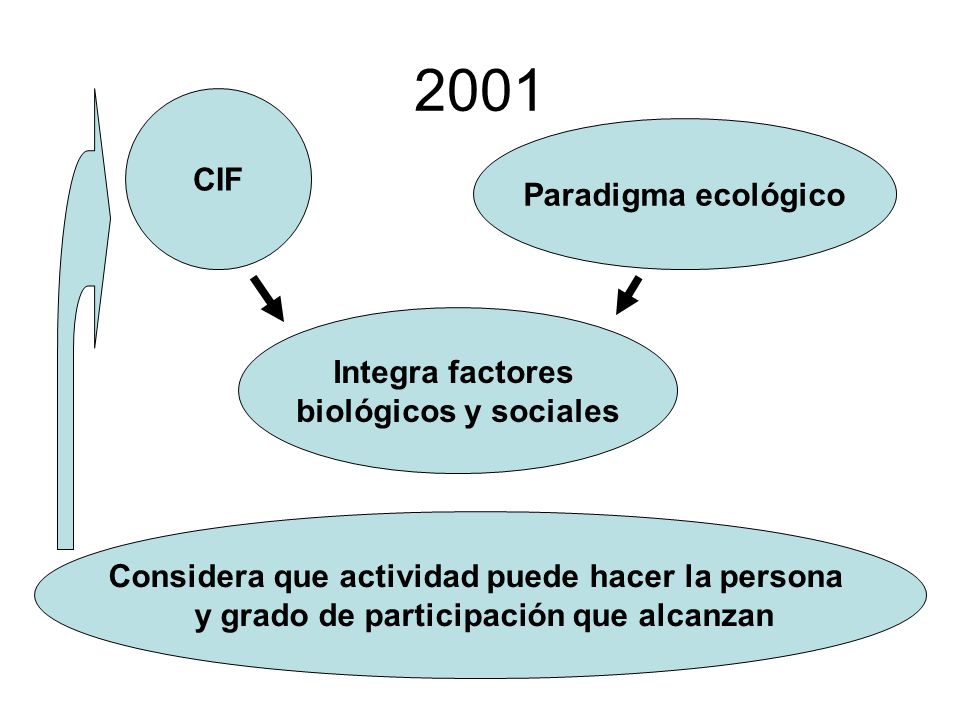 2001

CIF

Paradigma ecológico

Integra factores biológicos y sociales

Considera que actividad puede hacer la persona y grado de participación que alcanzan